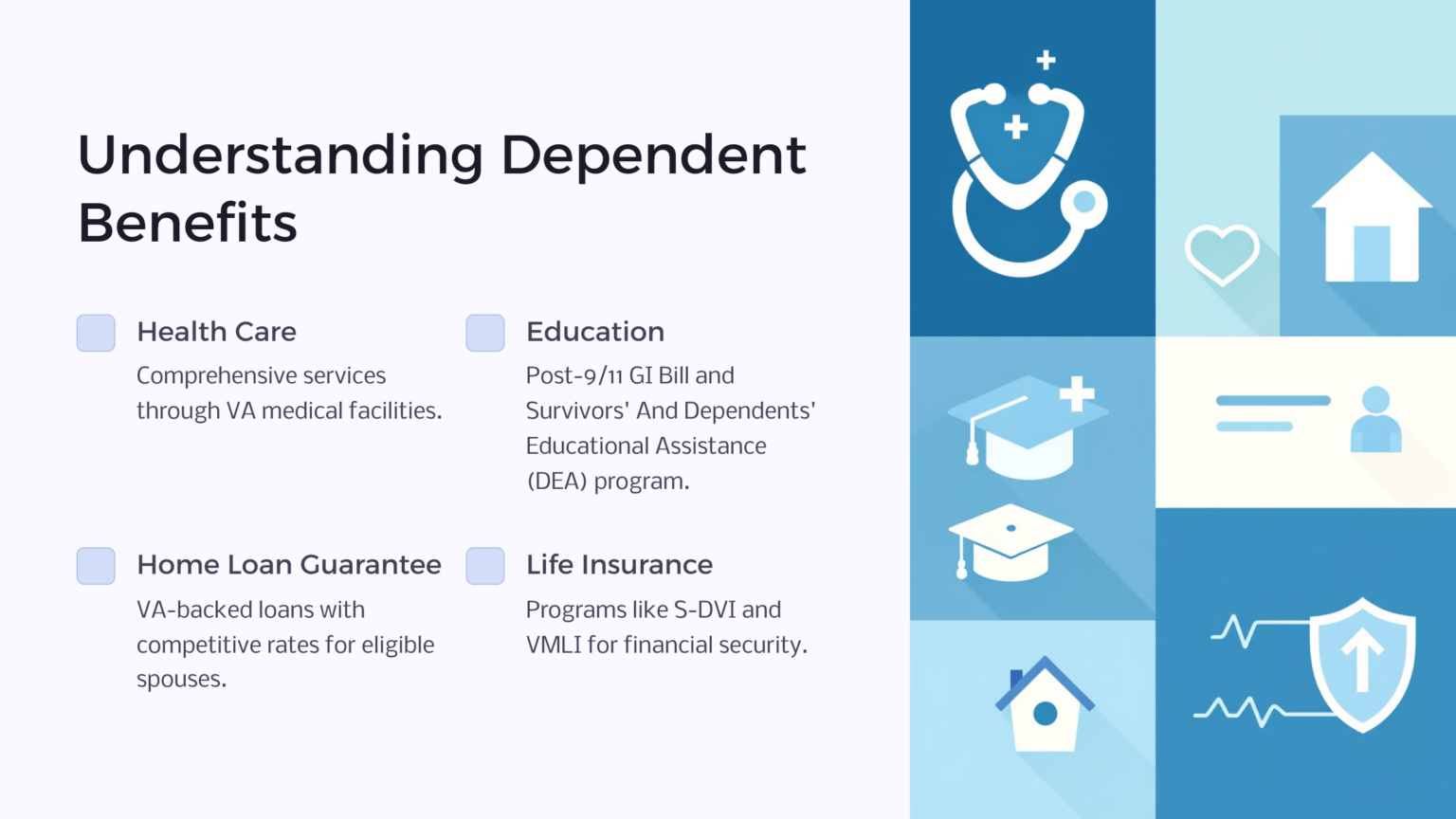 Understanding Dependent Benefits

Health Care

Comprehensive services through VA medical facilities.

Education

Post-9/11 GI Bill and Survivors' And Dependents' Educational Assistance (DEA) program.

Home Loan Guarantee

VA-backed loans with competitive rates for eligible spouses.

Life Insurance

Programs like S-DVI and VMLI for financial security.